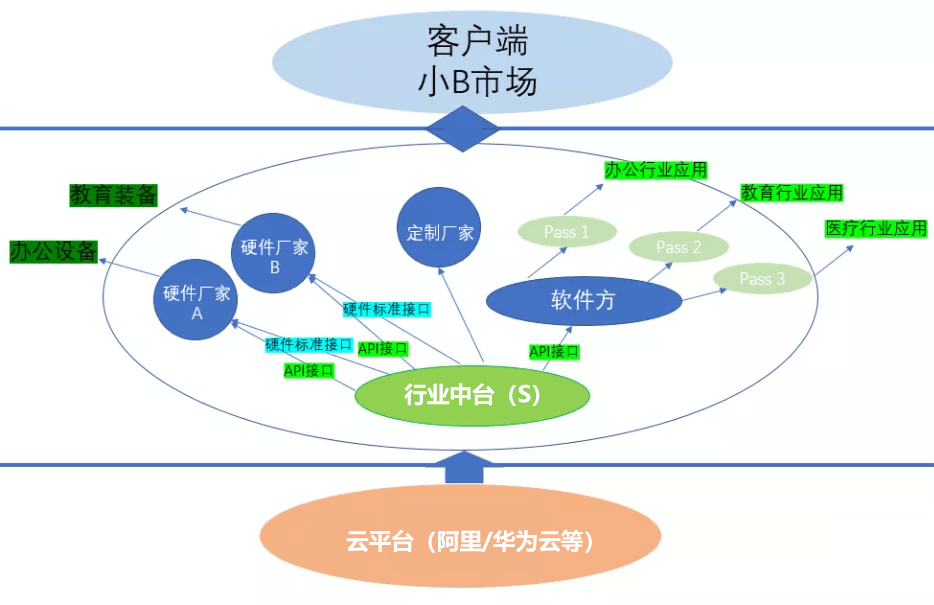 客户端
小B市场

教育装备

办公设备

硬件厂家
B

硬件厂家
A

定制厂家

办公行业应用

教育行业应用

医疗行业应用

Pass 1

Pass 2

Pass 3

软件方

硬件标准接口

硬件标准接口

API接口

API接口

API接口

行业中台（S）

云平台（阿里/华为云等）